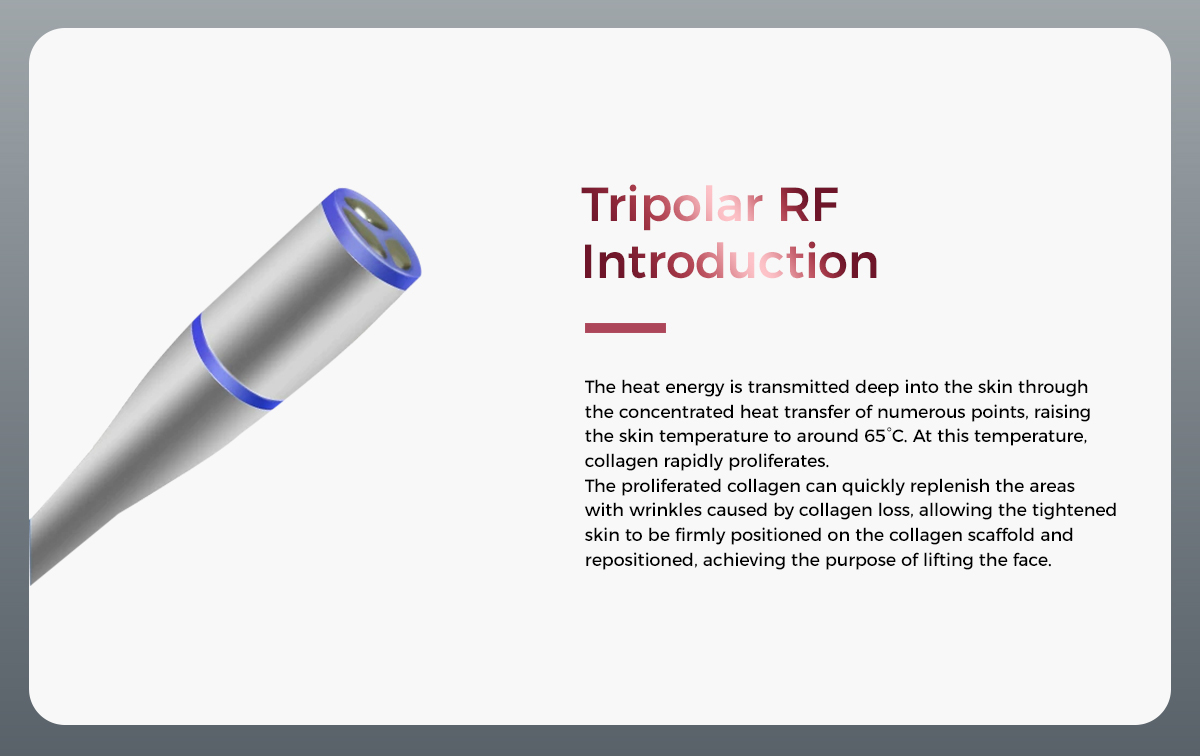 Tripolar RF Introduction

The heat energy is transmitted deep into the skin through the concentrated heat transfer of numerous points, raising the skin temperature to around 65°C. At this temperature, collagen rapidly proliferates.
The proliferated collagen can quickly replenish the areas with wrinkles caused by collagen loss, allowing the tightened skin to be firmly positioned on the collagen scaffold and repositioned, achieving the purpose of lifting the face.